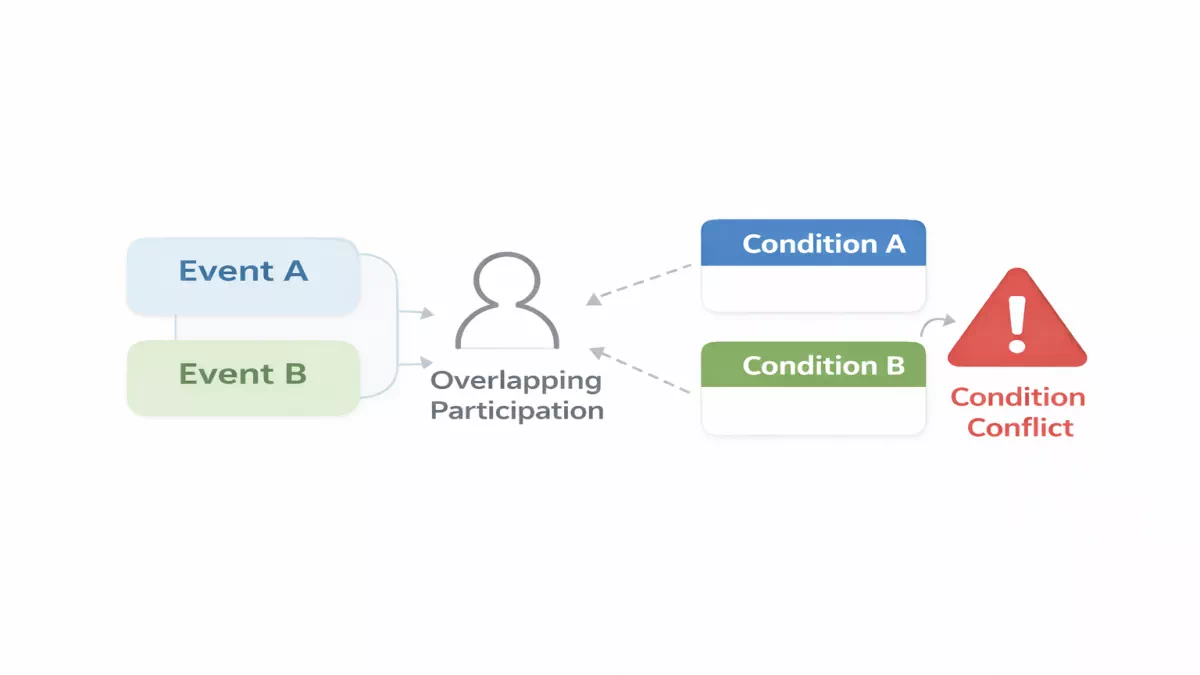 Event A

Event B

Overlapping Participation

Condition A

Condition B

Condition Conflict